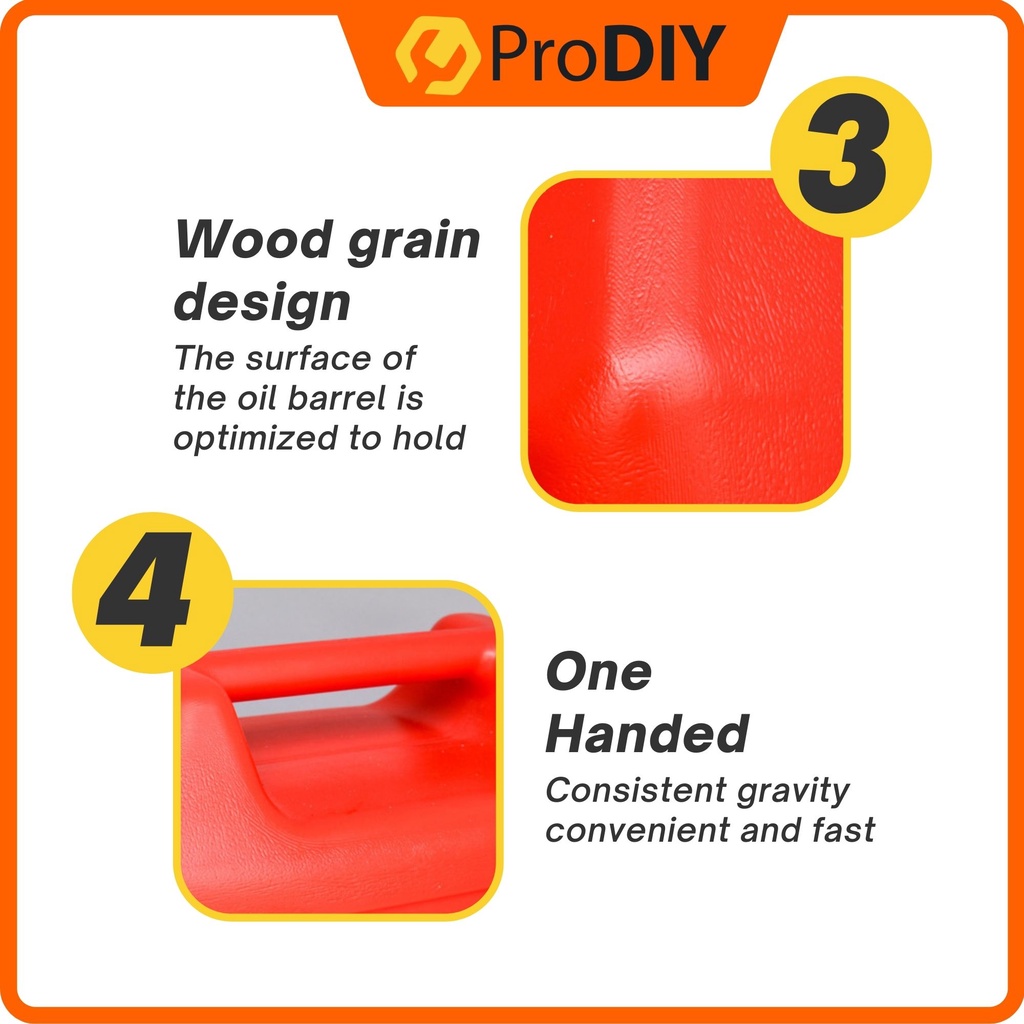 ProDIY

3

Wood grain design

The surface of the oil barrel is optimized to hold

4

One Handed

Consistent gravity convenient and fast